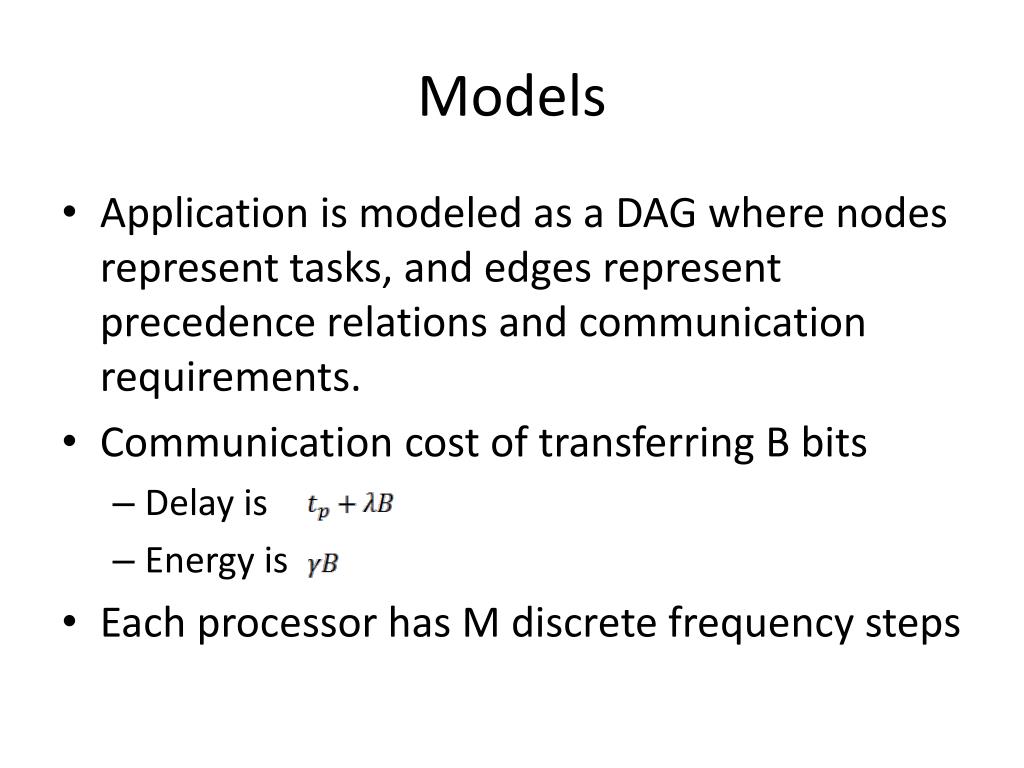 Models

• Application is modeled as a DAG where nodes represent tasks, and edges represent precedence relations and communication requirements.
• Communication cost of transferring B bits
– Delay is $t_p + \lambda B$
– Energy is $\gamma B$
• Each processor has M discrete frequency steps